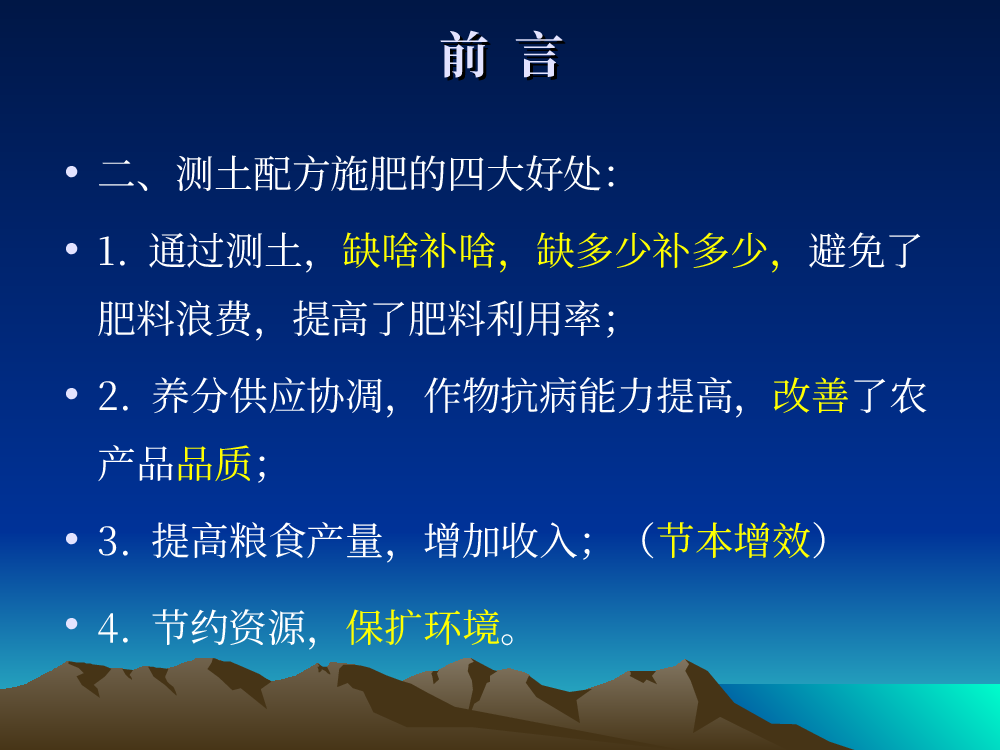 前 言

• 二、测土配方施肥的四大好处:

• 1. 通过测土，缺啥补啥，缺多少补多少，避免了肥料浪费，提高了肥料利用率;

• 2. 养分供应协调，作物抗病能力提高，改善了农产品品质;

• 3. 提高粮食产量，增加收入；（节本增效）

• 4. 节约资源，保扩环境。